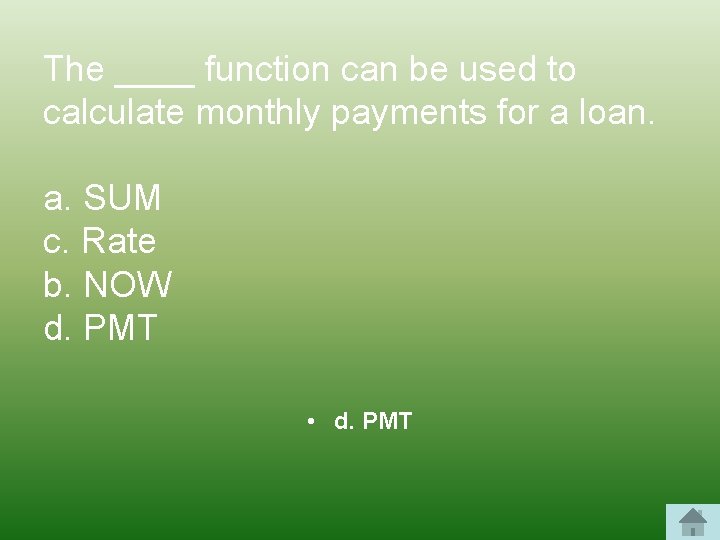 The ____ function can be used to calculate monthly payments for a loan.

a. SUM
c. Rate
b. NOW
d. PMT

• d. PMT